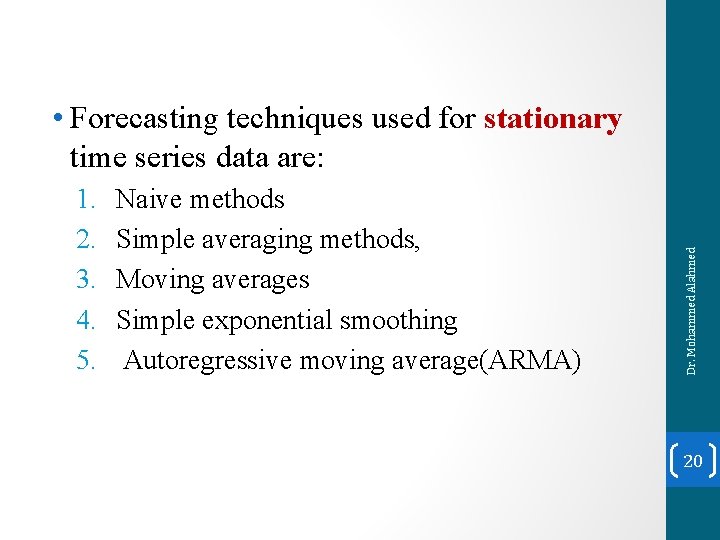 • Forecasting techniques used for stationary time series data are:

1. Naive methods
2. Simple averaging methods,
3. Moving averages
4. Simple exponential smoothing
5. Autoregressive moving average(ARMA)

Dr. Mohammed Alahmed

20